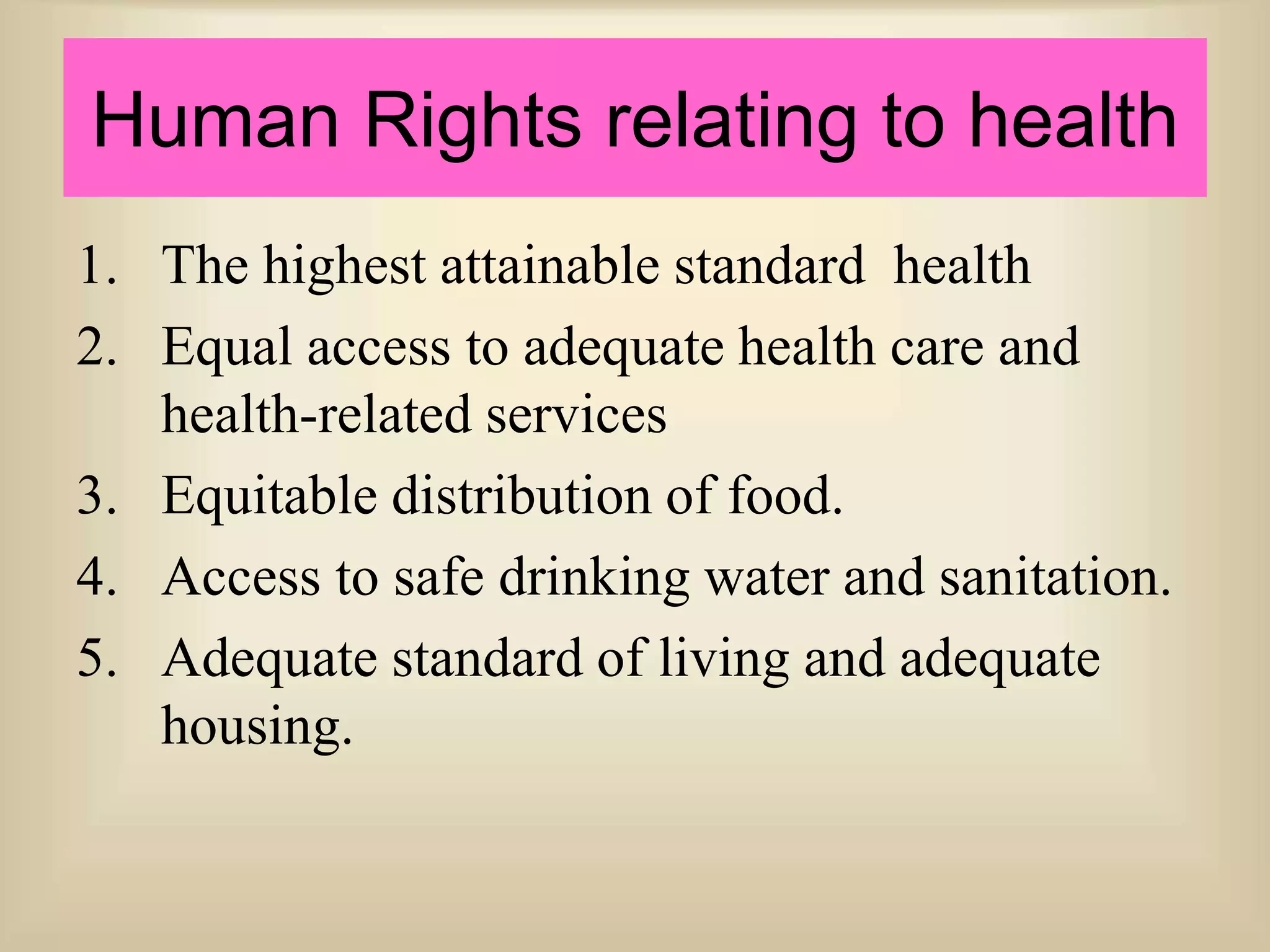 Human Rights relating to health

1. The highest attainable standard health
2. Equal access to adequate health care and health-related services
3. Equitable distribution of food.
4. Access to safe drinking water and sanitation.
5. Adequate standard of living and adequate housing.